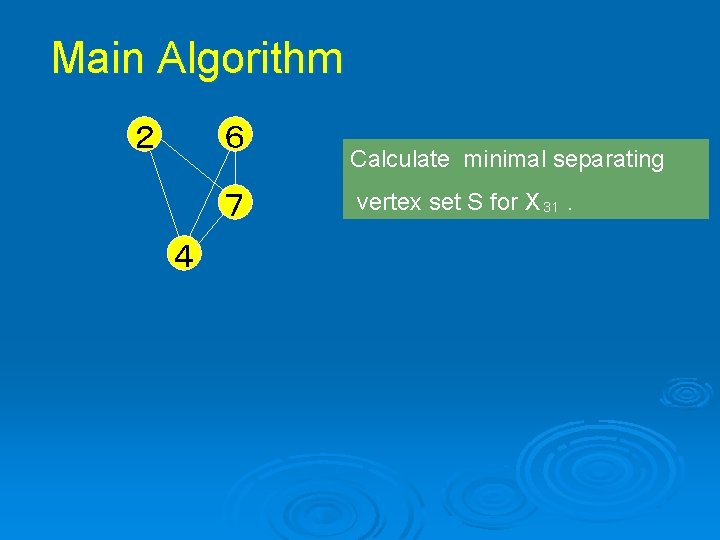 Main Algorithm

2
6
7
4

Calculate minimal separating vertex set S for $X_{31}$ .